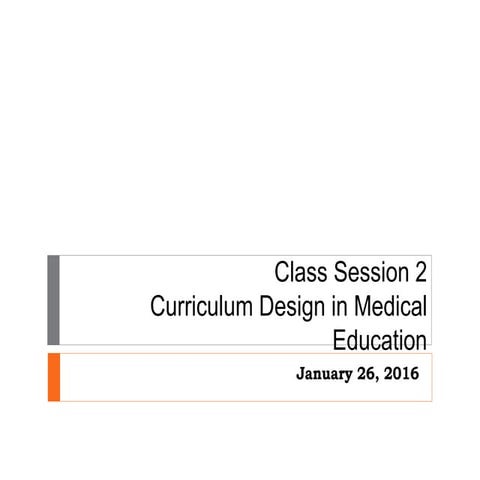 Class Session 2
Curriculum Design in Medical Education

January 26, 2016